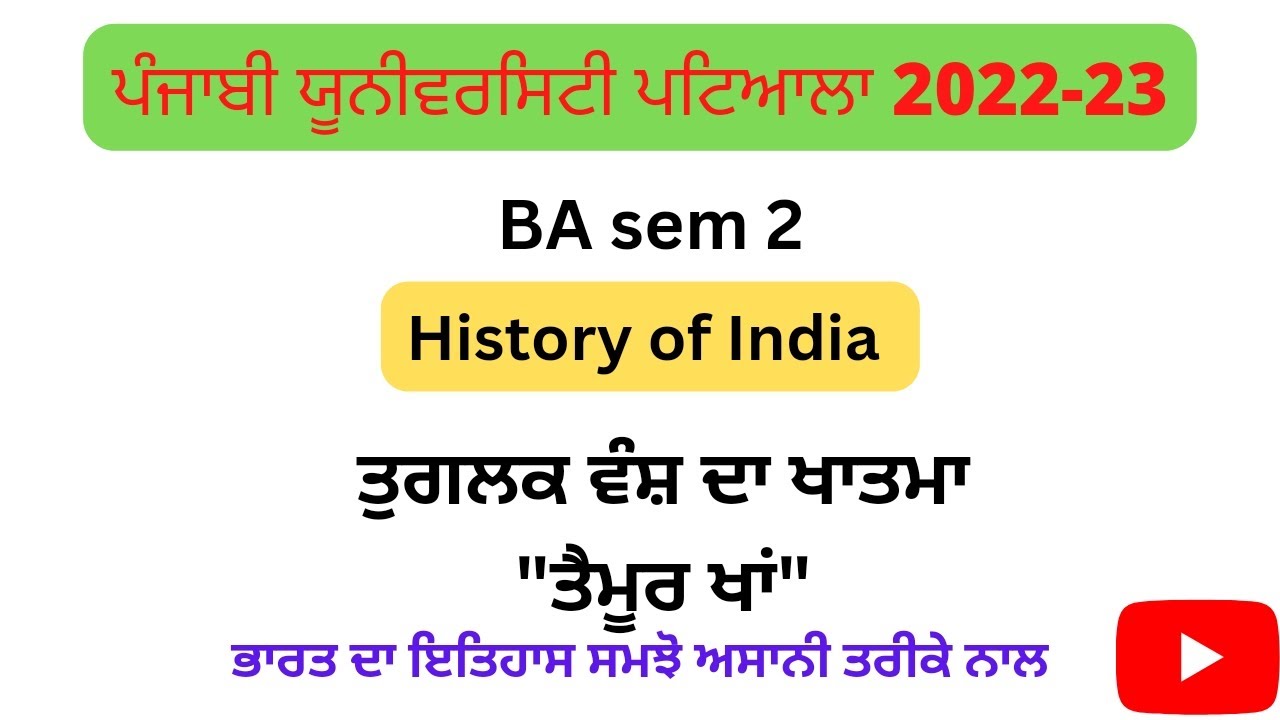 ਪੰਜਾਬੀ ਯੂਨੀਵਰਸਿਟੀ ਪਟਿਆਲਾ 2022-23

BA sem 2

History of India

ਤੁਗਲਕ ਵੰਸ਼ ਦਾ ਖਾਤਮਾ
"ਤੈਮੂਰ ਖਾਂ"

ਭਾਰਤ ਦਾ ਇਤਿਹਾਸ ਸਮਝੋ ਅਸਾਨੀ ਤਰੀਕੇ ਨਾਲ